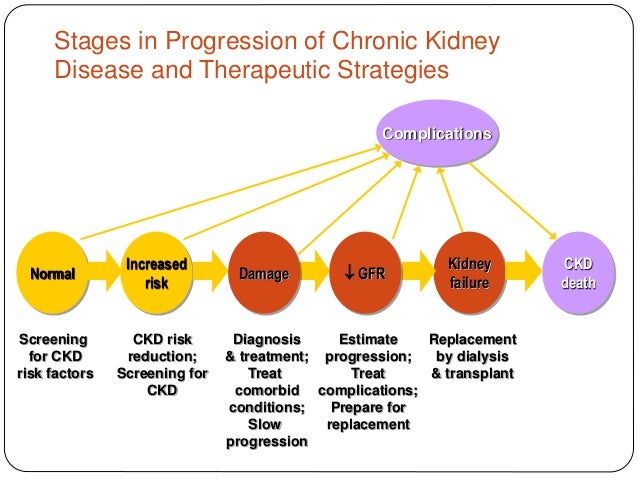 Stages in Progression of Chronic Kidney Disease and Therapeutic Strategies

Complications

Normal

Increased risk

Damage

↓ GFR

Kidney failure

CKD death

Screening for CKD risk factors

CKD risk reduction; Screening for CKD

Diagnosis & treatment; Treat comorbid conditions; Slow progression

Estimate progression; Treat complications; Prepare for replacement

Replacement by dialysis & transplant